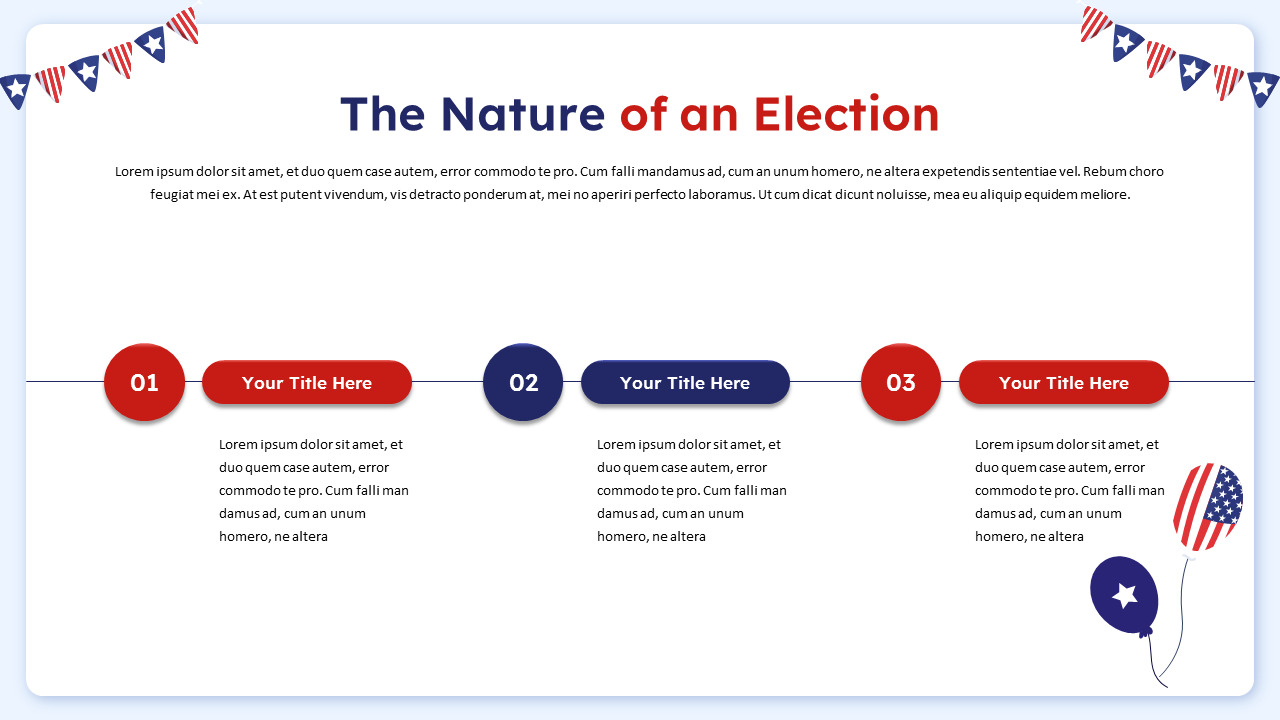 The Nature of an Election

Lorem ipsum dolor sit amet, et duo quem case autem, error commodo te pro. Cum falli mandamus ad, cum an unum homero, ne altera expetendis sententiae vel. Rebum choro feugiat mei ex. At est putent vivendum, vis detracto ponderum at, mei no aperiri perfecto laboramus. Ut cum dicat dicunt noluisse, mea eu aliquip equidem meliore.

01

Your Title Here

Lorem ipsum dolor sit amet, et duo quem case autem, error commodo te pro. Cum falli man damus ad, cum an unum homero, ne altera

02

Your Title Here

Lorem ipsum dolor sit amet, et duo quem case autem, error commodo te pro. Cum falli man damus ad, cum an unum homero, ne altera

03

Your Title Here

Lorem ipsum dolor sit amet, et duo quem case autem, error commodo te pro. Cum falli man damus ad, cum an unum homero, ne altera